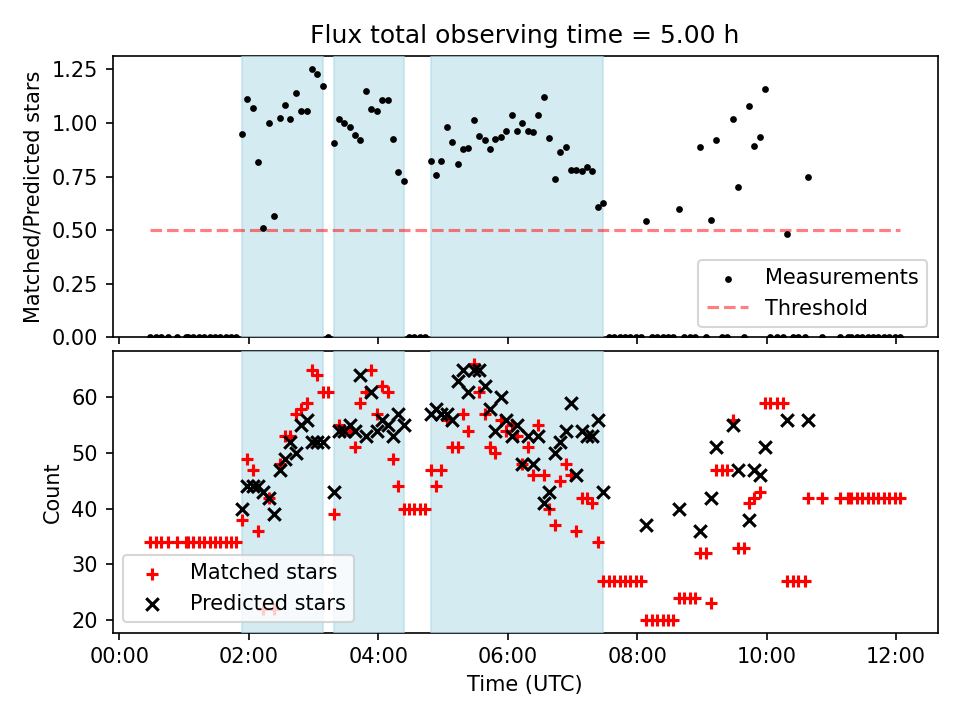 Flux total observing time = 5.00 h

Matched/Predicted stars

1.25
1.00
0.75
0.50
0.25
0.00

Measurements
Threshold

Count

60
50
40
30
20

Matched stars
Predicted stars

00:00 02:00 04:00 06:00 08:00 10:00 12:00

Time (UTC)